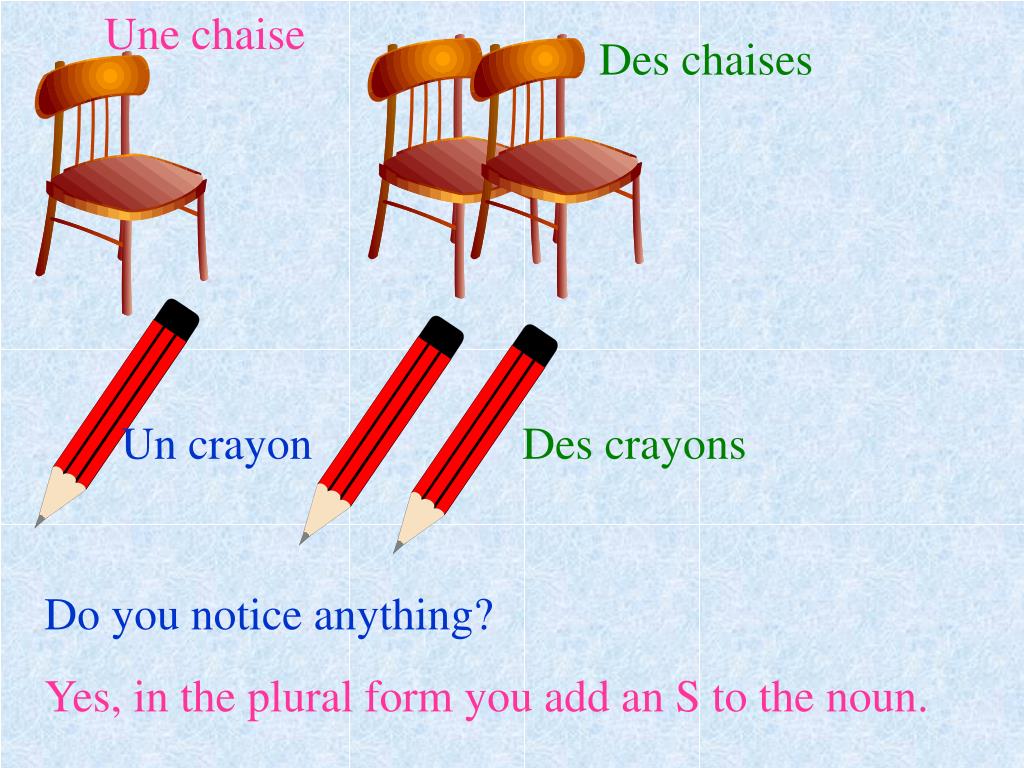 Une chaise

Des chaises

Un crayon

Des crayons

Do you notice anything?

Yes, in the plural form you add an S to the noun.